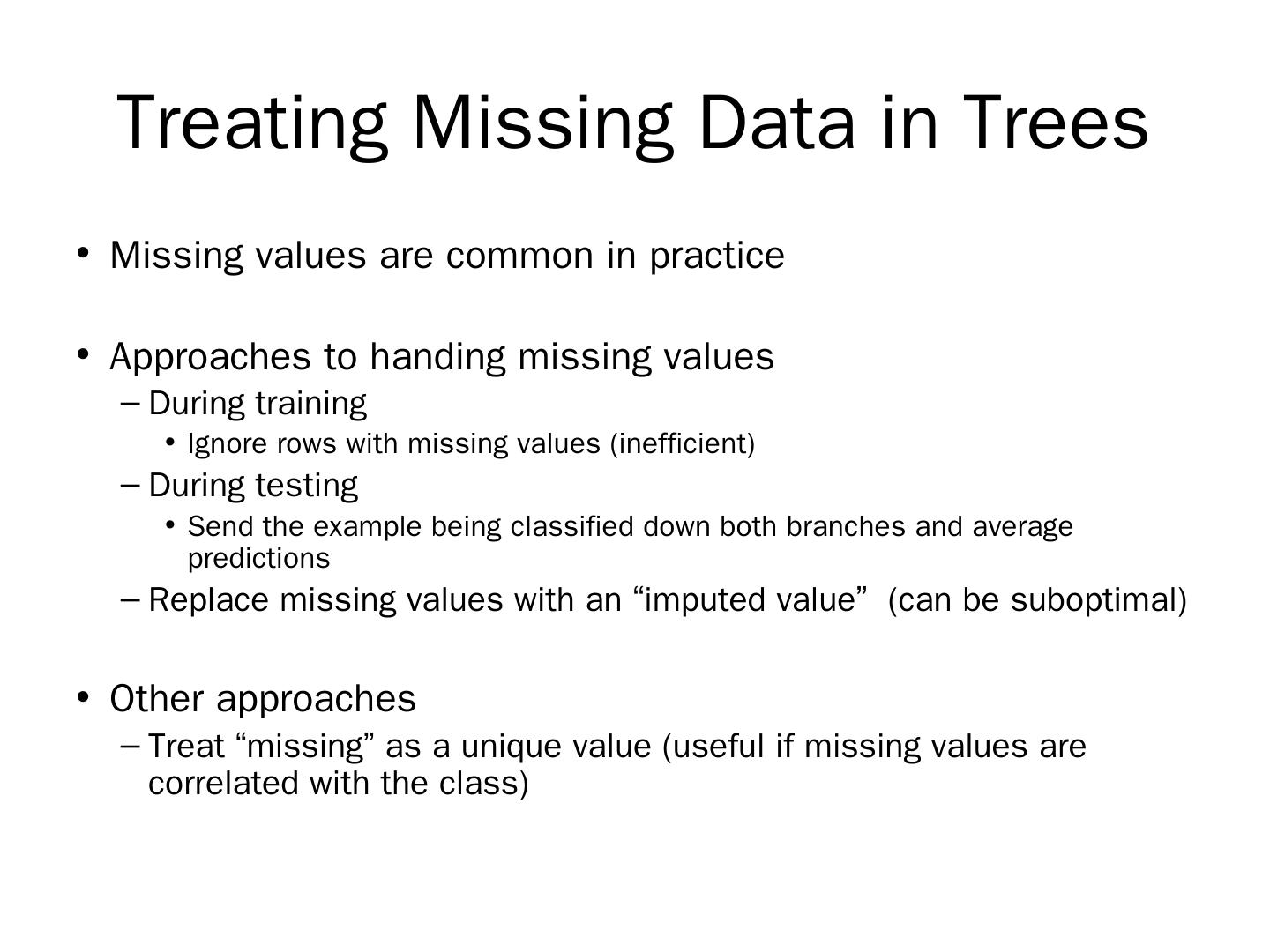 Treating Missing Data in Trees

• Missing values are common in practice

• Approaches to handing missing values
– During training
• Ignore rows with missing values (inefficient)
– During testing
• Send the example being classified down both branches and average predictions
– Replace missing values with an “imputed value” (can be suboptimal)

• Other approaches
– Treat “missing” as a unique value (useful if missing values are correlated with the class)